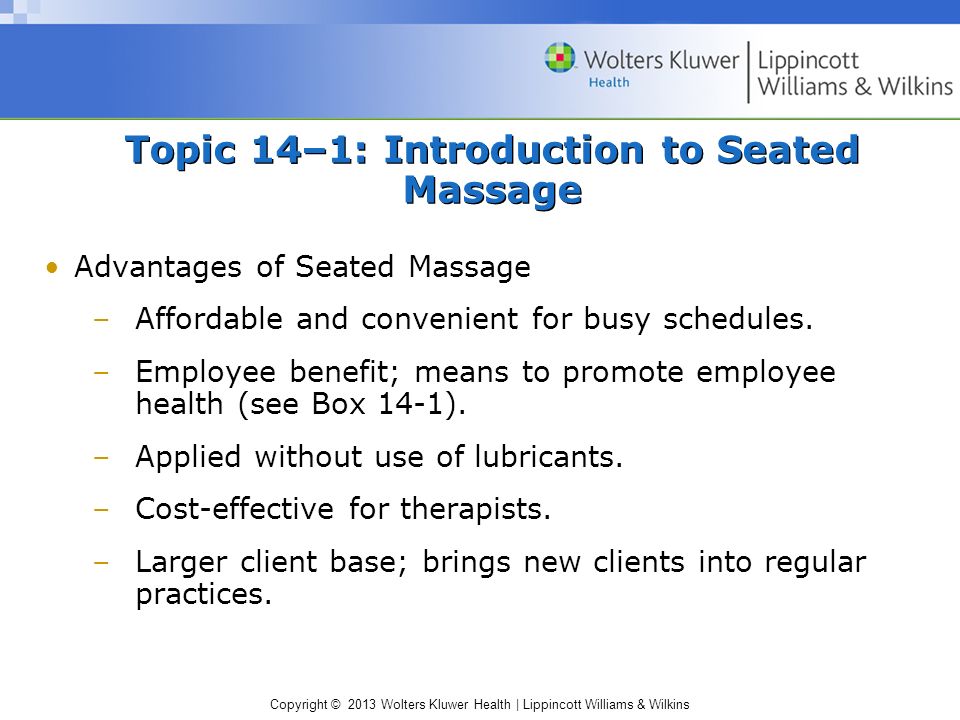 Wolters Kluwer Health | Lippincott Williams & Wilkins

Topic 14–1: Introduction to Seated Massage

• Advantages of Seated Massage
– Affordable and convenient for busy schedules.
– Employee benefit; means to promote employee health (see Box 14-1).
– Applied without use of lubricants.
– Cost-effective for therapists.
– Larger client base; brings new clients into regular practices.

Copyright © 2013 Wolters Kluwer Health | Lippincott Williams & Wilkins